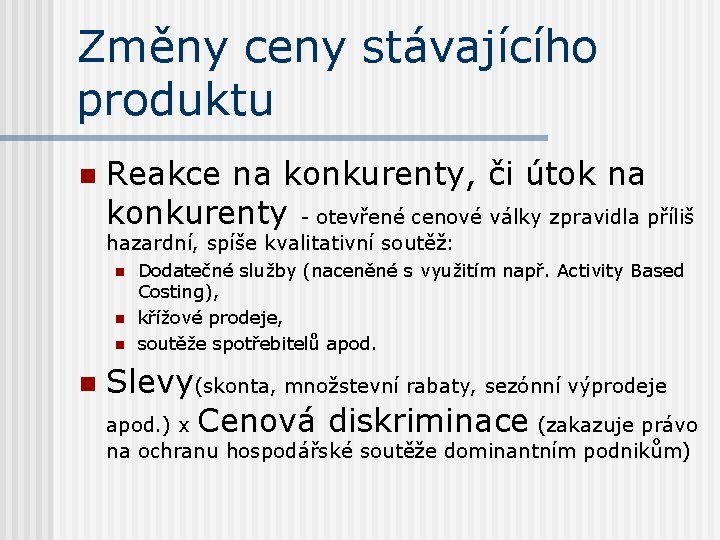 Změny ceny stávajícího produktu

Reakce na konkurenty, či útok na konkurenty - otevřené cenové války zpravidla příliš hazardní, spíše kvalitativní soutěž:

Dodatečné služby (naceněné s využitím např. Activity Based Costing),

křížové prodeje,

soutěže spotřebitelů apod.

Slevy(skonta, množstevní rabaty, sezónní výprodeje apod.) x Cenová diskriminace (zakazuje právo na ochranu hospodářské soutěže dominantním podnikům)